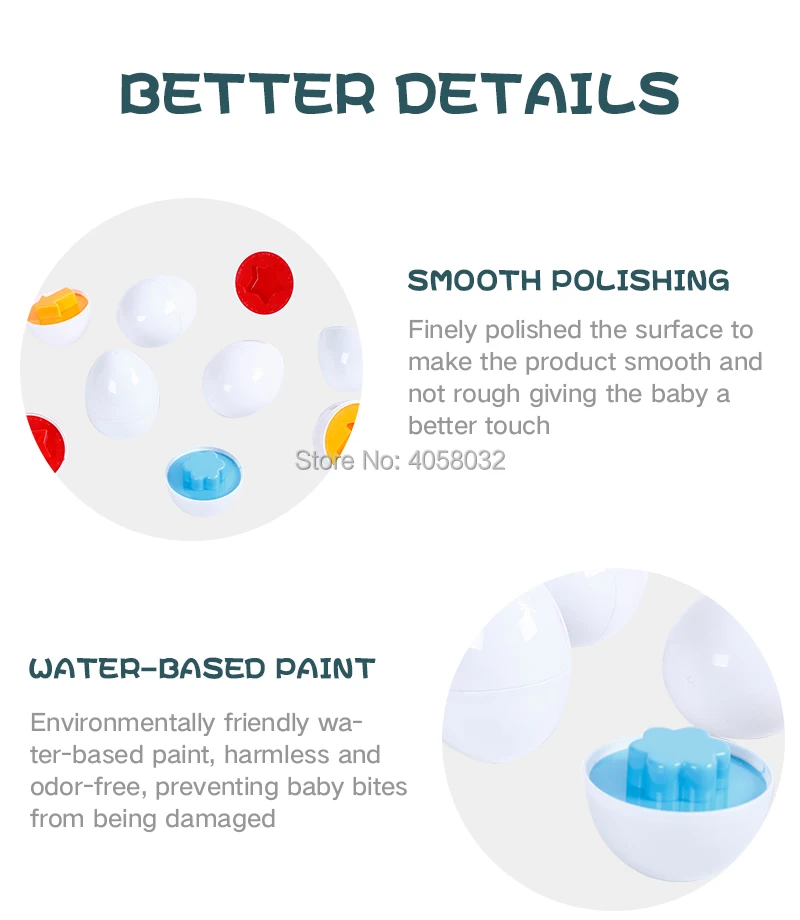 BETTER DETAILS

SMOOTH POLISHING

Finely polished the surface to make the product smooth and not rough giving the baby a better touch

Store No: 4058032

WATER-BASED PAINT

Environmentally friendly water-based paint, harmless and odor-free, preventing baby bites from being damaged